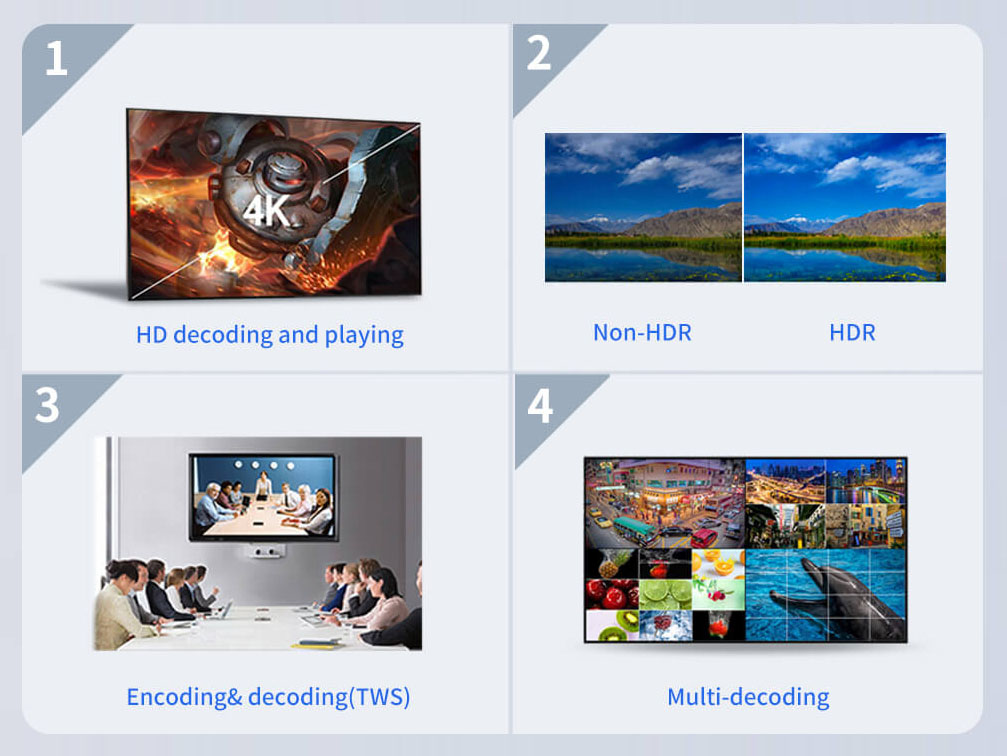 1

4K

HD decoding and playing

2

Non-HDR

HDR

3

Encoding& decoding(TWS)

4

Multi-decoding